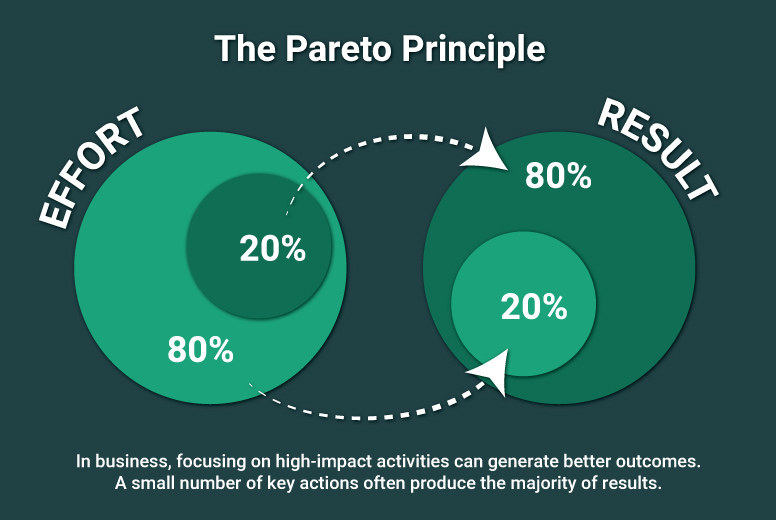 The Pareto Principle

EFFORT

20%

80%

RESULT

80%

20%

In business, focusing on high-impact activities can generate better outcomes. A small number of key actions often produce the majority of results.